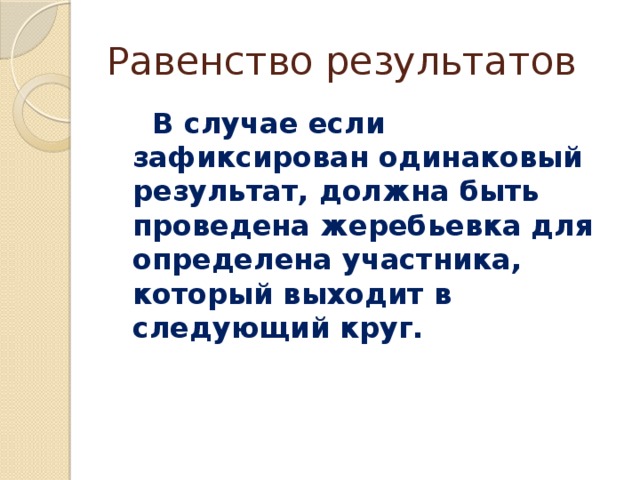 Равенство результатов

В случае если зафиксирован одинаковый результат, должна быть проведена жеребьевка для определена участника, который выходит в следующий круг.